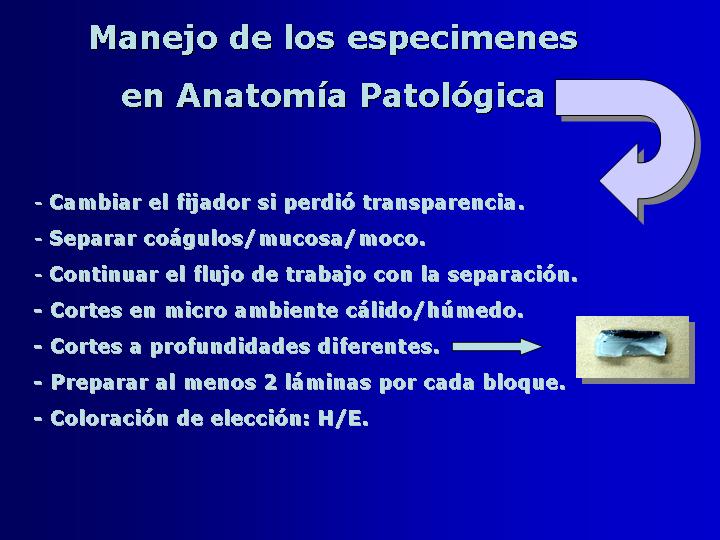 Manejo de los especimenes en Anatomía Patológica

- Cambiar el fijador si perdió transparencia.
- Separar coágulos/mucosa/moco.
- Continuar el flujo de trabajo con la separación.
- Cortes en micro ambiente cálido/húmedo.
- Cortes a profundidades diferentes.
- Preparar al menos 2 láminas por cada bloque.
- Coloración de elección: H/E.